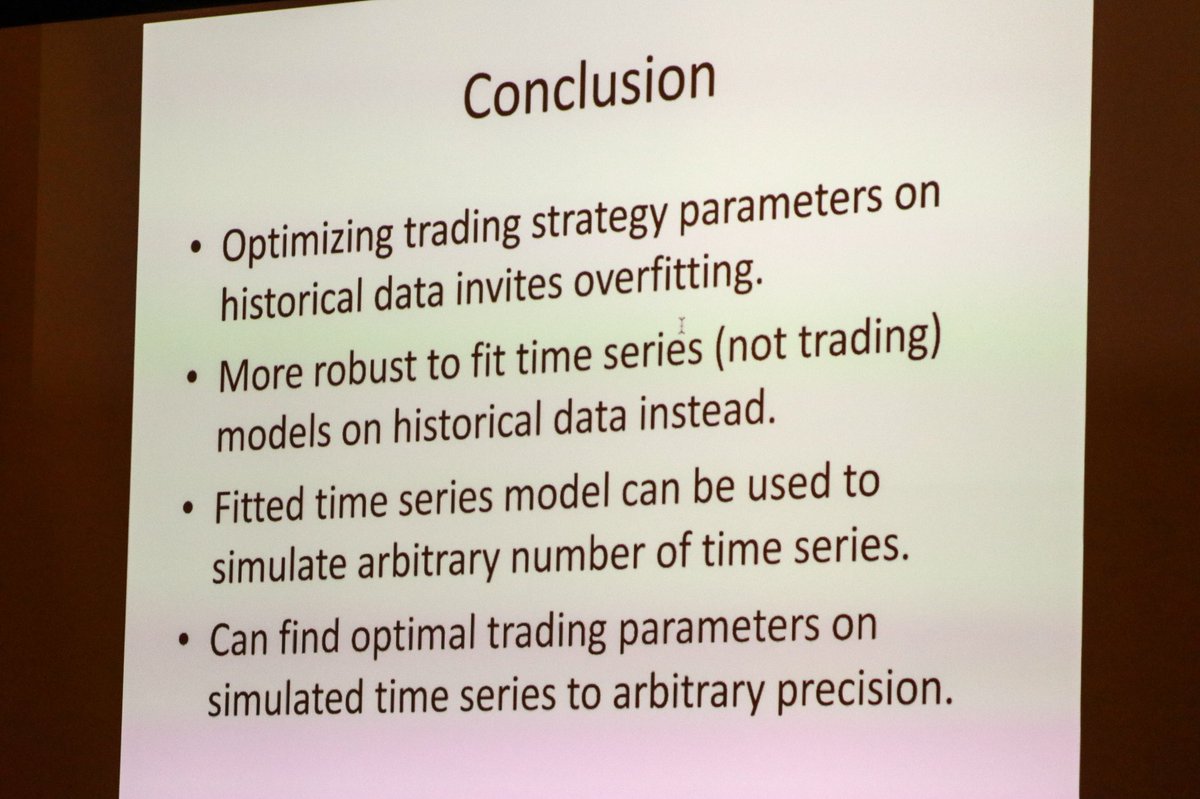 Conclusion

• Optimizing trading strategy parameters on historical data invites overfitting.

• More robust to fit time series (not trading) models on historical data instead.

• Fitted time series model can be used to simulate arbitrary number of time series.

• Can find optimal trading parameters on simulated time series to arbitrary precision.